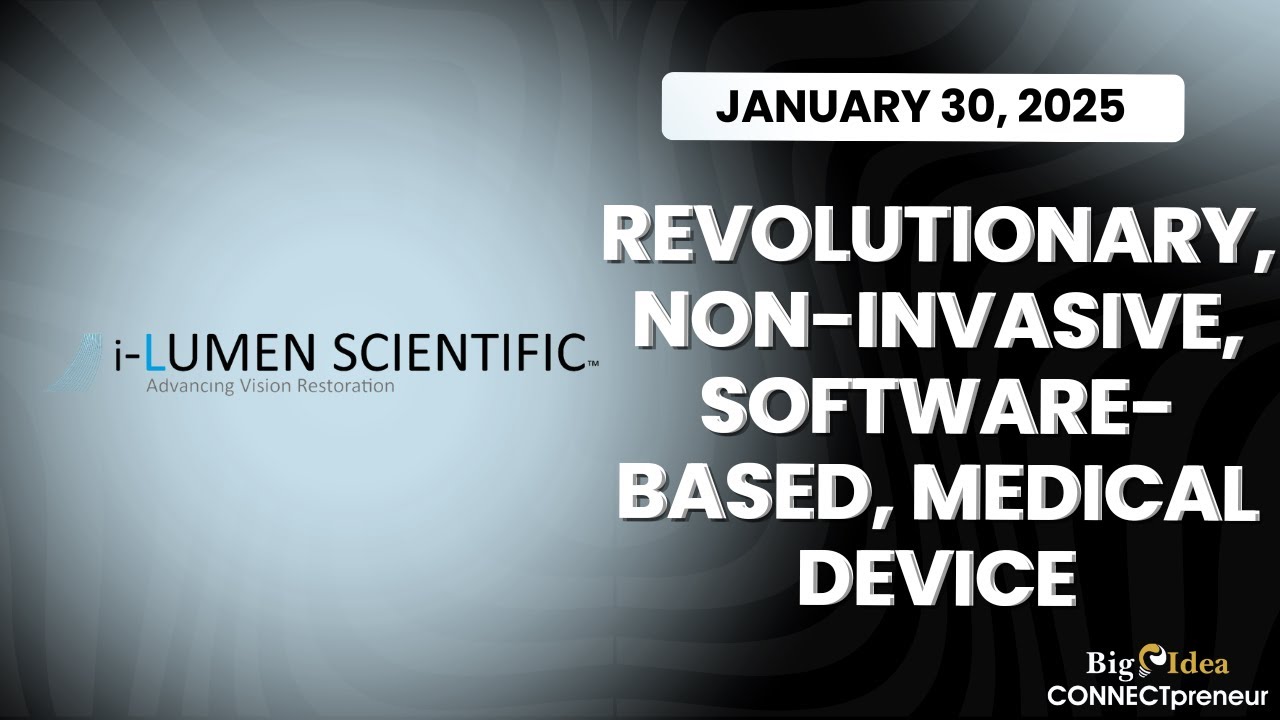 i-LUMEN SCIENTIFIC™
Advancing Vision Restoration

JANUARY 30, 2025

REVOLUTIONARY, NON-INVASIVE, SOFTWARE-BASED, MEDICAL DEVICE

Big Idea
CONNECTpreneur